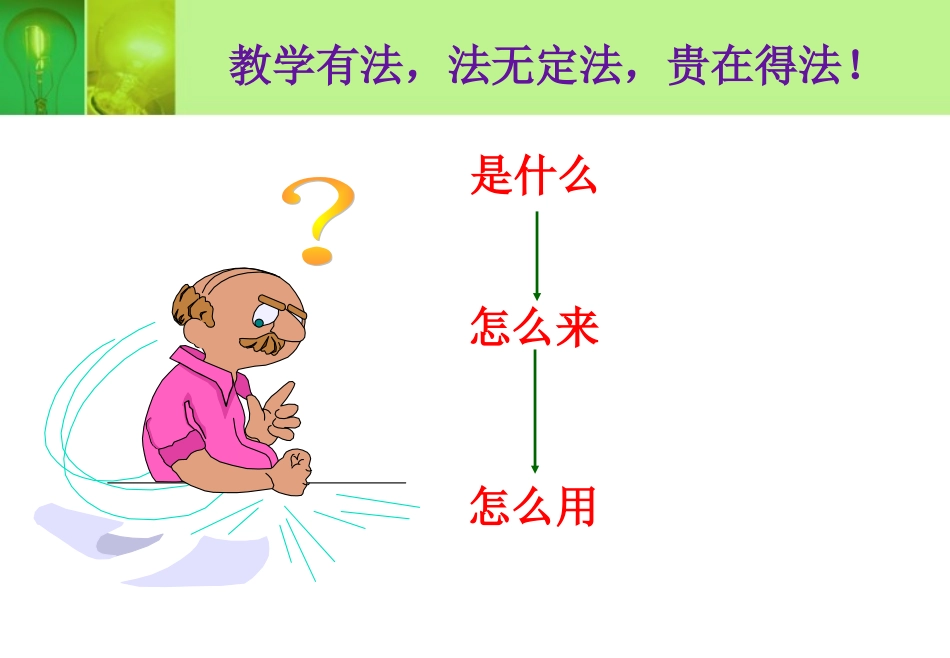 教学有法，法无定法，贵在得法！

?

是什么

怎么来

怎么用